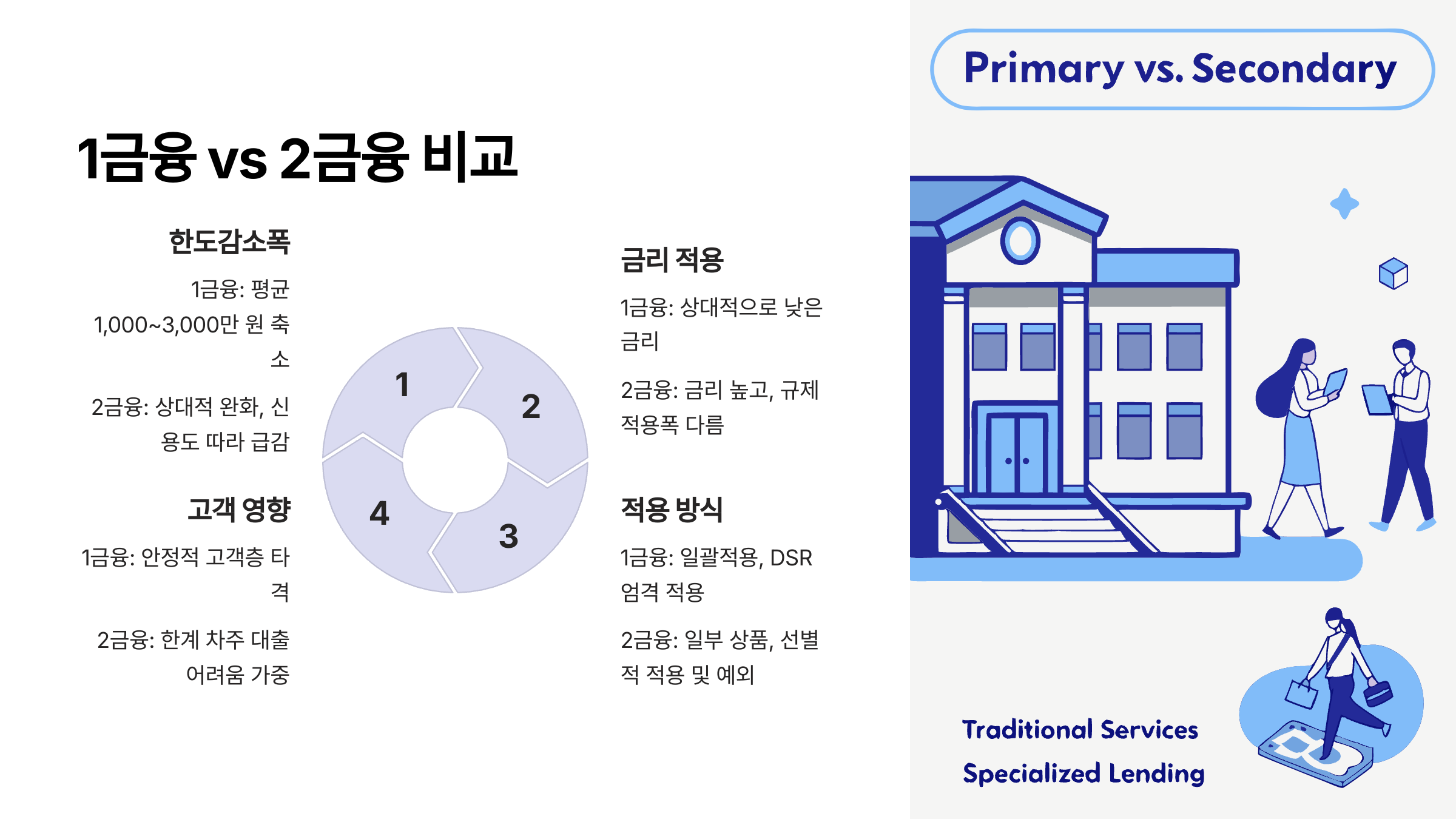 1금융 vs 2금융 비교

한도감소폭

1금융: 평균 1,000~3,000만 원 축소

2금융: 상대적 완화, 신용도 따라 급감

고객 영향

1금융: 안정적 고객층 타격

2금융: 한계 차주 대출 어려움 가중

1

2

3

4

금리 적용

1금융: 상대적으로 낮은 금리

2금융: 금리 높고, 규제 적용폭 다름

적용 방식

1금융: 일괄적용, DSR 엄격 적용

2금융: 일부 상품, 선별적 적용 및 예외

Primary vs. Secondary

Traditional Services

Specialized Lending